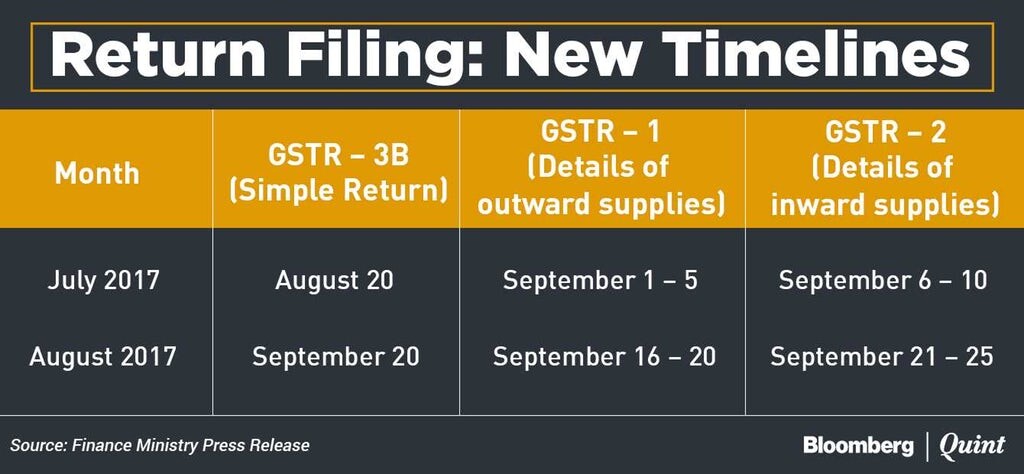 Return Filing: New Timelines

| Month | GSTR – 3B (Simple Return) | GSTR – 1 (Details of outward supplies) | GSTR – 2 (Details of inward supplies) |
|---|---|---|---|
| July 2017 | August 20 | September 1 – 5 | September 6 – 10 |
| August 2017 | September 20 | September 16 – 20 | September 21 – 25 |

Source: Finance Ministry Press Release

Bloomberg | Quint